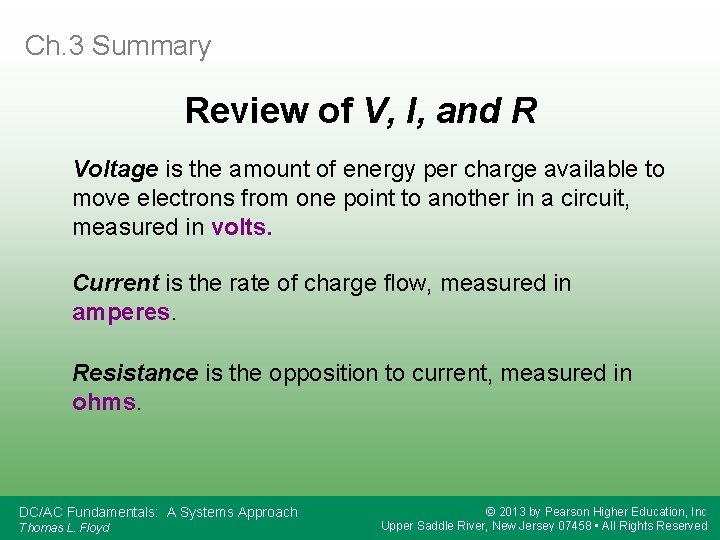 Ch.3 Summary

Review of V, I, and R

Voltage is the amount of energy per charge available to move electrons from one point to another in a circuit, measured in volts.

Current is the rate of charge flow, measured in amperes.

Resistance is the opposition to current, measured in ohms.

DC/AC Fundamentals: A Systems Approach
Thomas L. Floyd

© 2013 by Pearson Higher Education, Inc
Upper Saddle River, New Jersey 07458 • All Rights Reserved